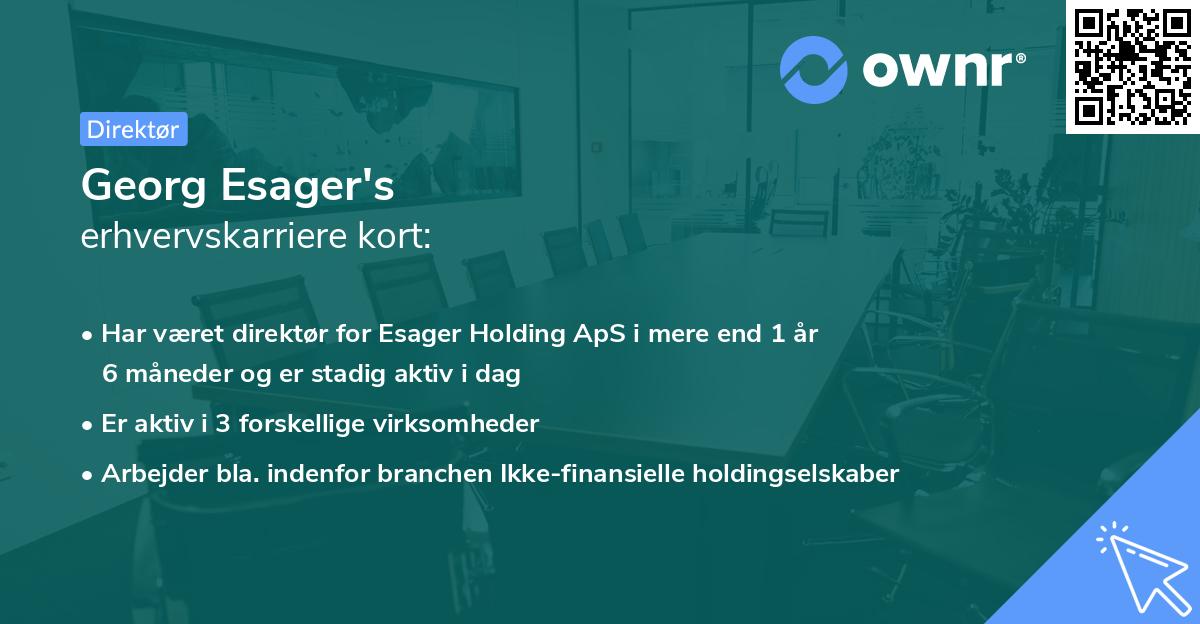 ownr®

Direktør

Georg Esager's
erhvervskarriere kort:

• Har været direktør for Esager Holding ApS i mere end 1 år 6 måneder og er stadig aktiv i dag

• Er aktiv i 3 forskellige virksomheder

• Arbejder bla. indenfor branchen Ikke-finansielle holdingselskaber